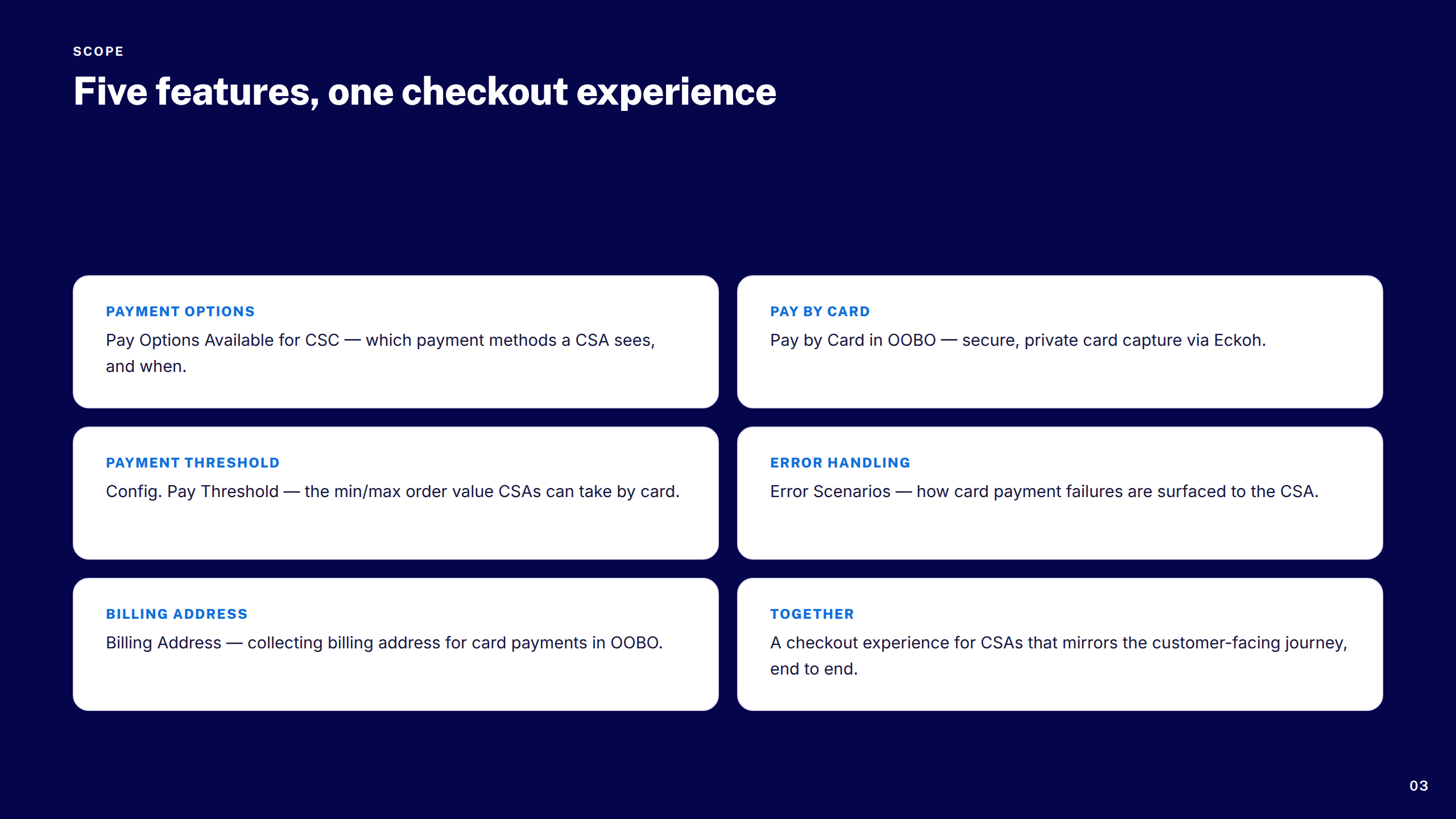 SCOPE

Five features, one checkout experience

PAYMENT OPTIONS

Pay Options Available for CSC — which payment methods a CSA sees, and when.

PAY BY CARD

Pay by Card in OOBO — secure, private card capture via Eckoh.

PAYMENT THRESHOLD

Config. Pay Threshold — the min/max order value CSAs can take by card.

ERROR HANDLING

Error Scenarios — how card payment failures are surfaced to the CSA.

BILLING ADDRESS

Billing Address — collecting billing address for card payments in OOBO.

TOGETHER

A checkout experience for CSAs that mirrors the customer-facing journey, end to end.

03